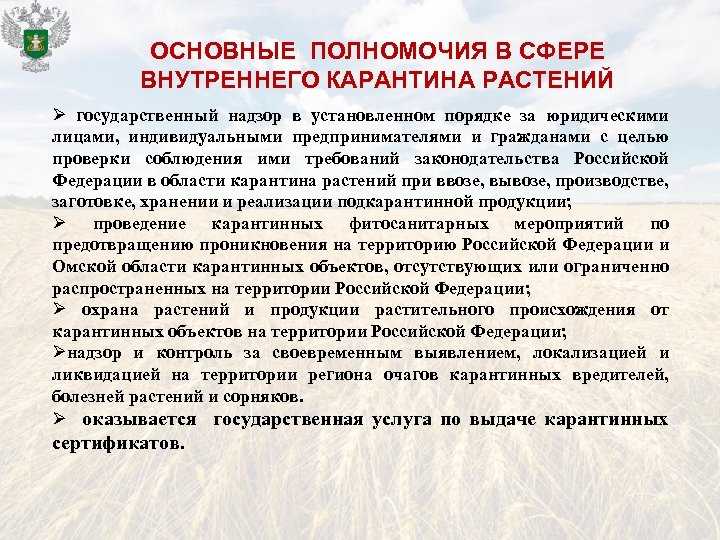 ОСНОВНЫЕ ПОЛНОМОЧИЯ В СФЕРЕ ВНУТРЕННЕГО КАРАНТИНА РАСТЕНИЙ

➢ государственный надзор в установленном порядке за юридическими лицами, индивидуальными предпринимателями и гражданами с целью проверки соблюдения ими требований законодательства Российской Федерации в области карантина растений при ввозе, вывозе, производстве, заготовке, хранении и реализации подкарантинной продукции;

➢ проведение карантинных фитосанитарных мероприятий по предотвращению проникновения на территорию Российской Федерации и Омской области карантинных объектов, отсутствующих или ограниченно распространенных на территории Российской Федерации;

➢ охрана растений и продукции растительного происхождения от карантинных объектов на территории Российской Федерации;

➢надзор и контроль за своевременным выявлением, локализацией и ликвидацией на территории региона очагов карантинных вредителей, болезней растений и сорняков.

➢ оказывается государственная услуга по выдаче карантинных сертификатов.